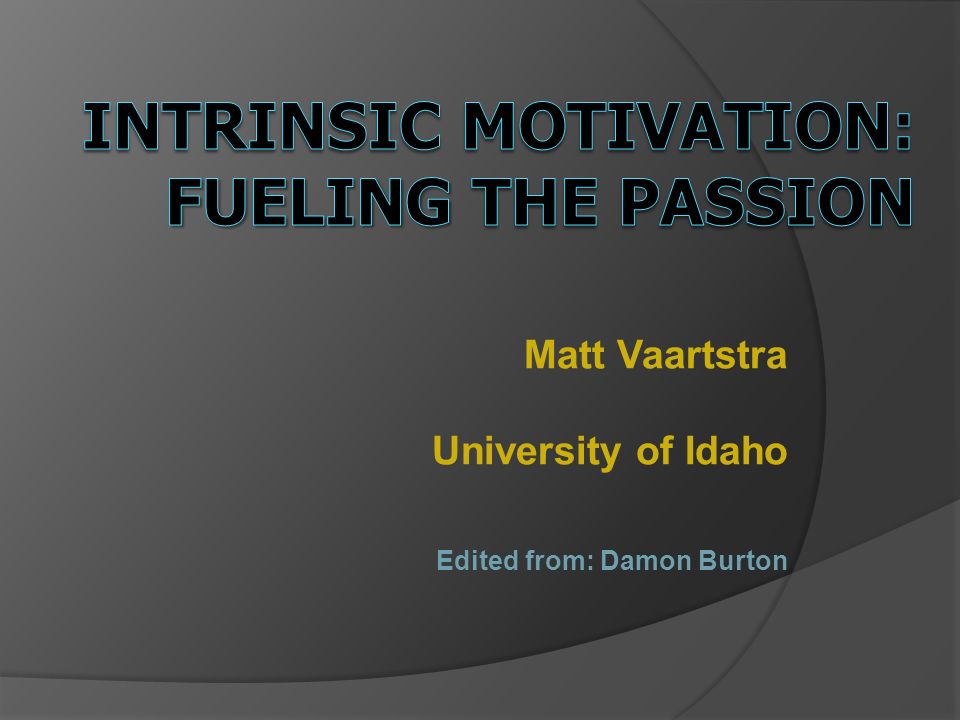 INTRINSIC MOTIVATION: FUELING THE PASSION

Matt Vaartstra

University of Idaho

Edited from: Damon Burton